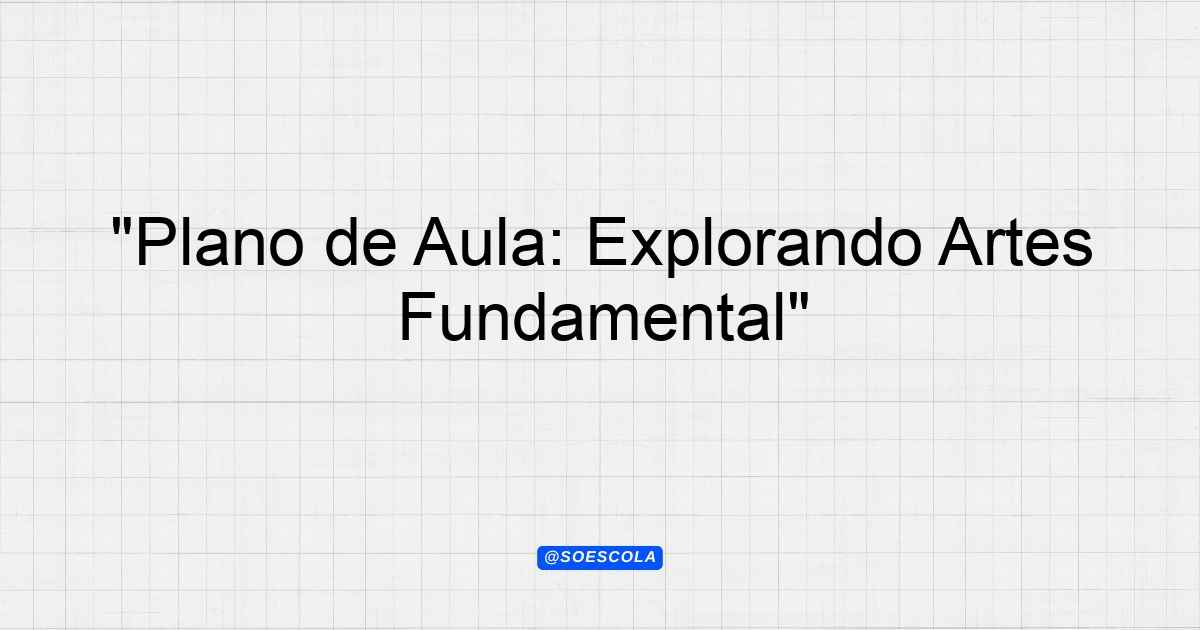 "Plano de Aula: Explorando Artes Fundamental"

@SOESCOLA